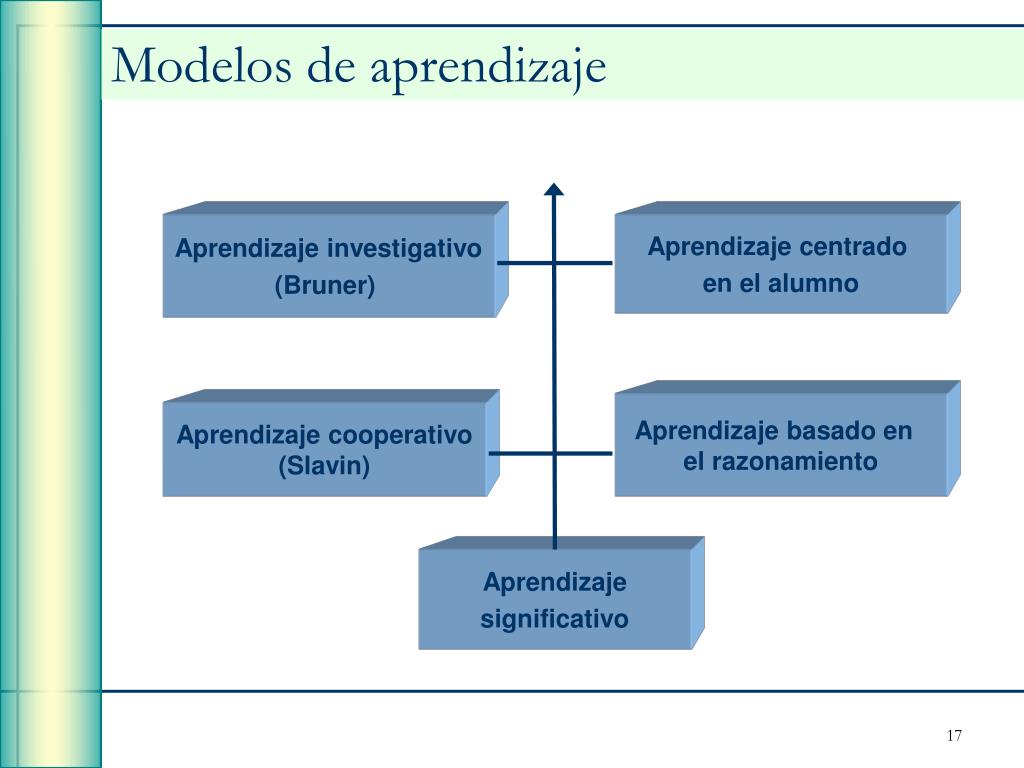 Modelos de aprendizaje

Aprendizaje investigativo (Bruner)

Aprendizaje centrado en el alumno

Aprendizaje cooperativo (Slavin)

Aprendizaje basado en el razonamiento

Aprendizaje significativo

17